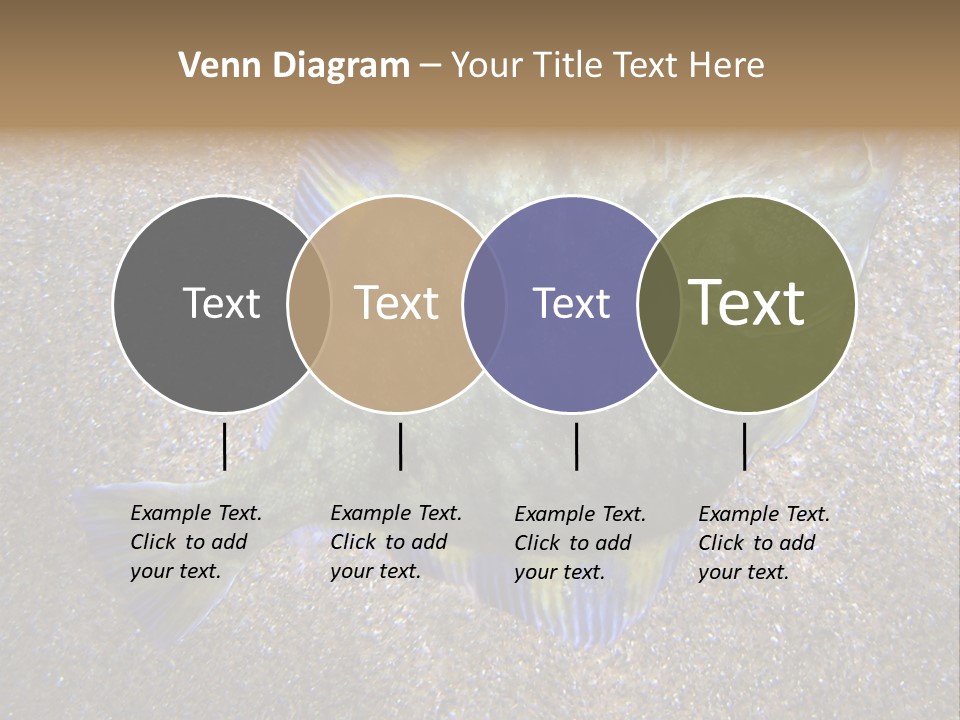 Venn Diagram – Your Title Text Here

Text

Text

Text

Text

Example Text. Click to add your text.

Example Text. Click to add your text.

Example Text. Click to add your text.

Example Text. Click to add your text.